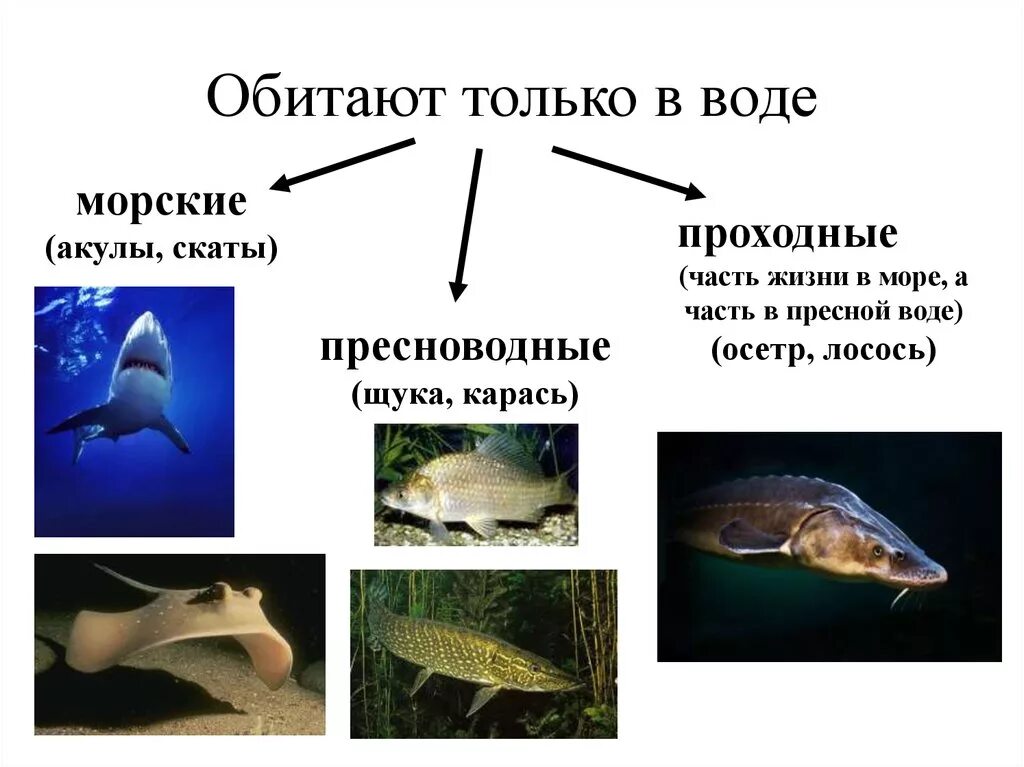 Обитают только в воде

морские
(акулы, скаты)

пресноводные
(щука, карась)

проходные
(часть жизни в море, а часть в пресной воде)
(осетр, лосось)